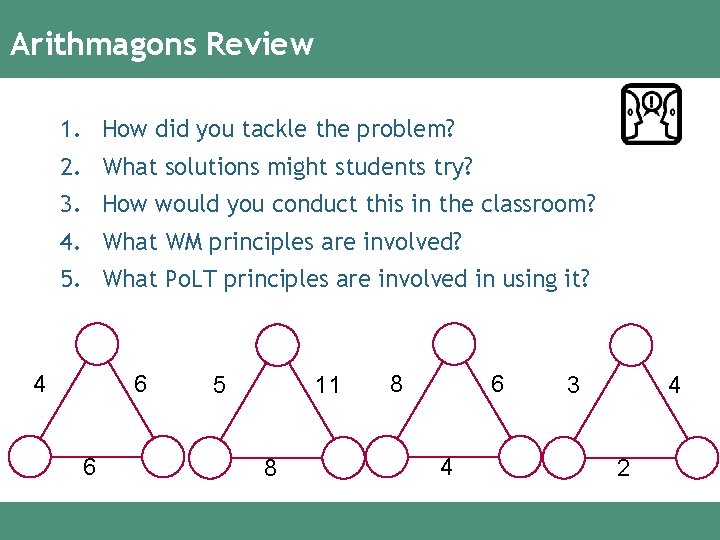 Arithmagons Review

1. How did you tackle the problem?
2. What solutions might students try?
3. How would you conduct this in the classroom?
4. What WM principles are involved?
5. What PoLT principles are involved in using it?

4 6 6

5 11 8

8 6 4

3 4 2